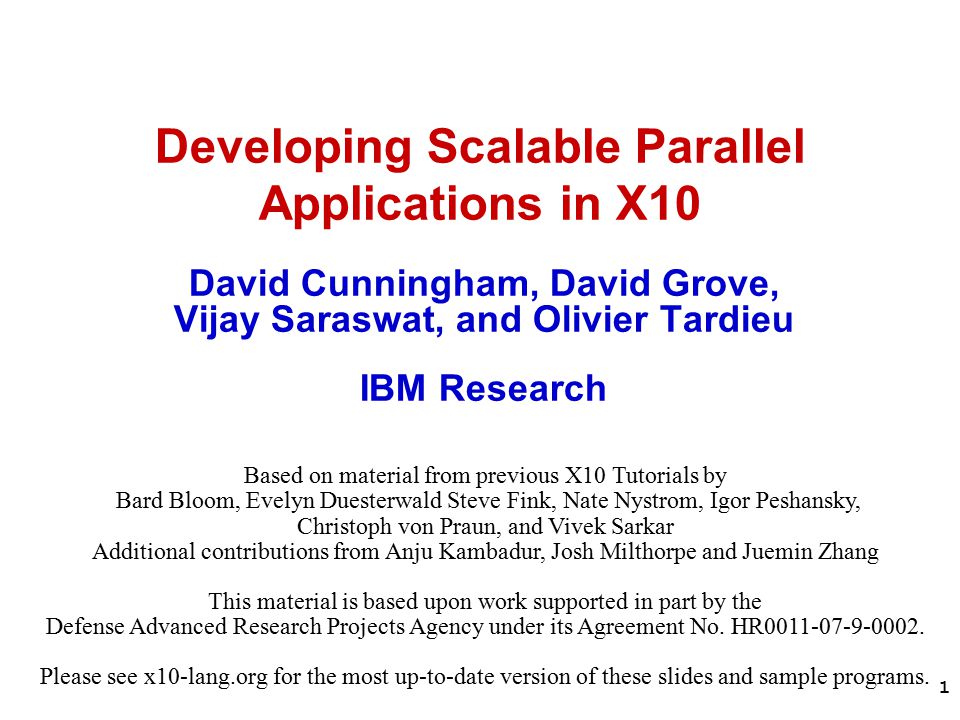 Developing Scalable Parallel Applications in X10

David Cunningham, David Grove, Vijay Saraswat, and Olivier Tardieu

IBM Research

Based on material from previous X10 Tutorials by
Bard Bloom, Evelyn Duesterwald Steve Fink, Nate Nystrom, Igor Peshansky, Christoph von Praun, and Vivek Sarkar
Additional contributions from Anju Kambadur, Josh Milthorpe and Juemin Zhang

This material is based upon work supported in part by the Defense Advanced Research Projects Agency under its Agreement No. HR0011-07-9-0002.

Please see x10-lang.org for the most up-to-date version of these slides and sample programs.

1